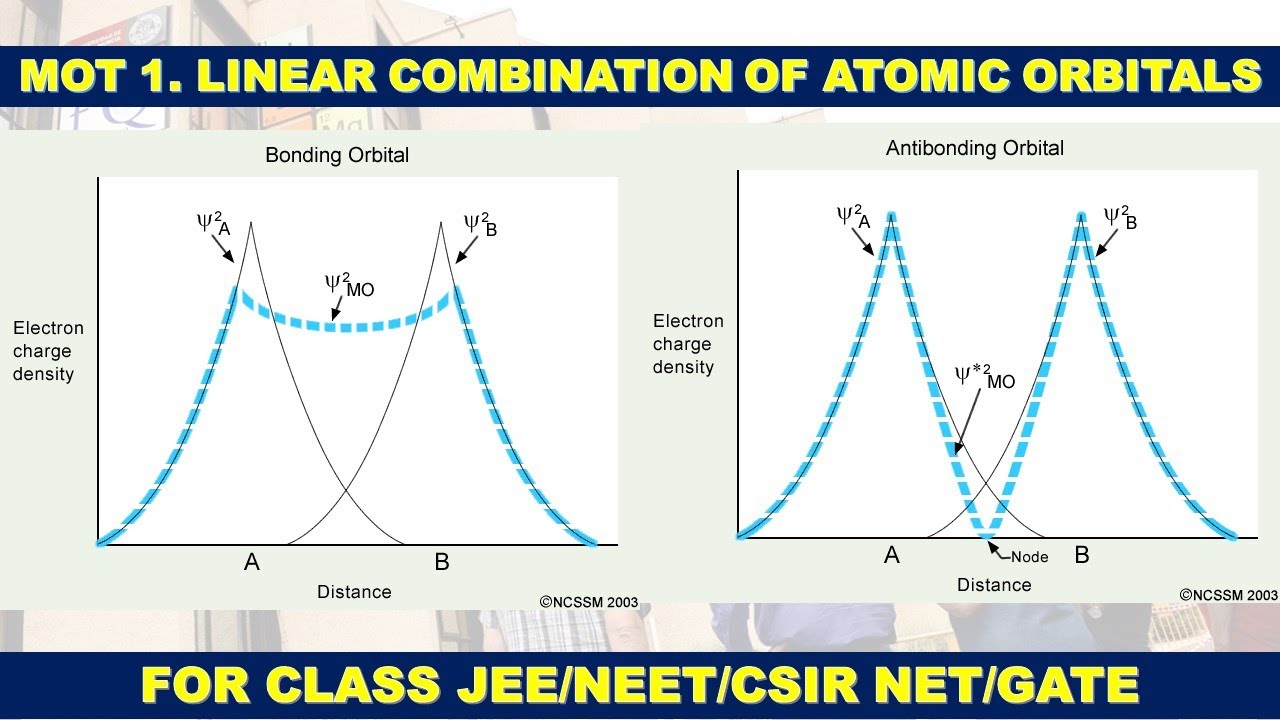 MOT 1. LINEAR COMBINATION OF ATOMIC ORBITALS

Bonding Orbital

$\psi^2_A$

$\psi^2_B$

$\psi^2_{MO}$

Electron charge density

A

B

Distance

©NCSSM 2003

Antibonding Orbital

$\psi^2_A$

$\psi^2_B$

Electron charge density

$\psi^{*2}_{MO}$

A

Node

B

Distance

©NCSSM 2003

FOR CLASS JEE/NEET/CSIR NET/GATE